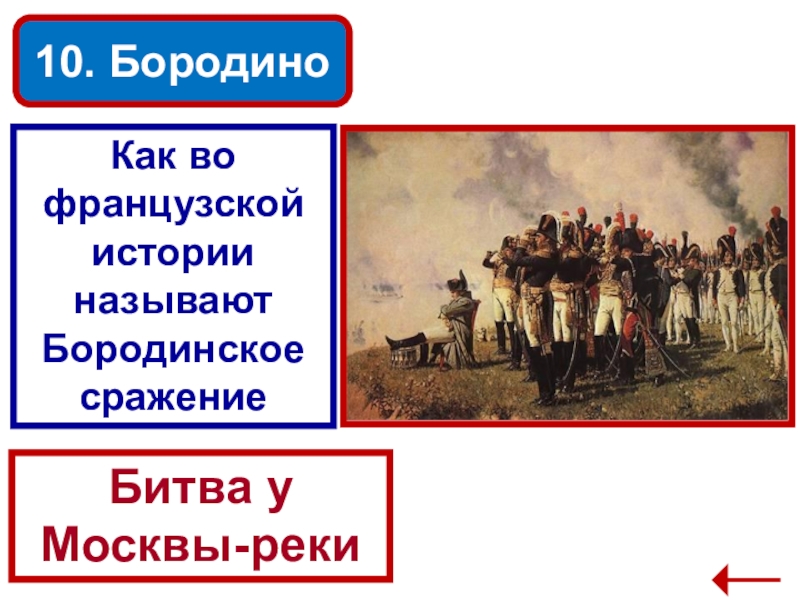 10. Бородино

Как во французской истории называют Бородинское сражение

Битва у Москвы-реки